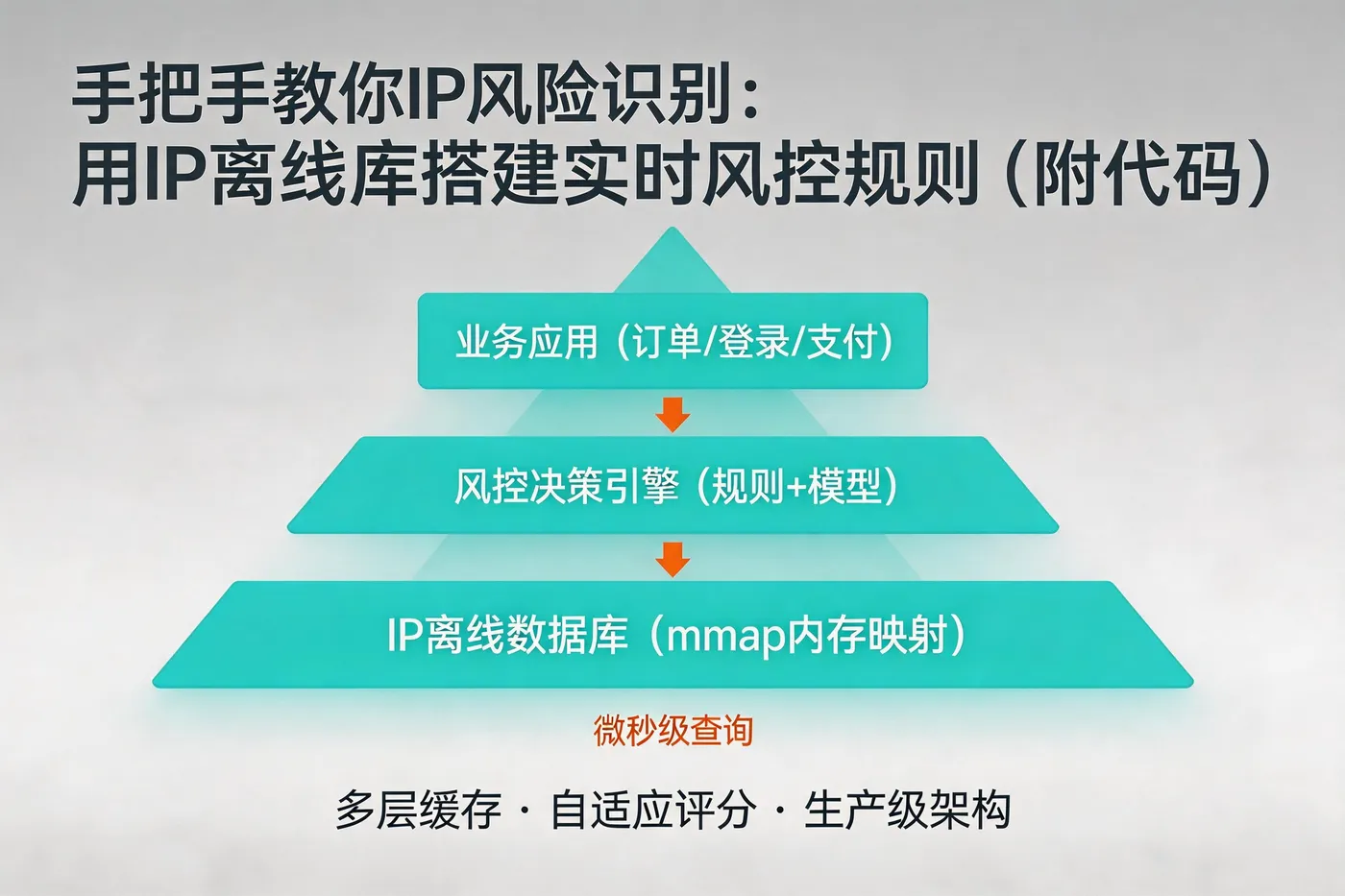 手把手教你IP风险识别：
用IP离线库搭建实时风控规则（附代码）

业务应用（订单/登录/支付）

风控决策引擎（规则+模型）

IP离线数据库（mmap内存映射）

微秒级查询

多层缓存 · 自适应评分 · 生产级架构